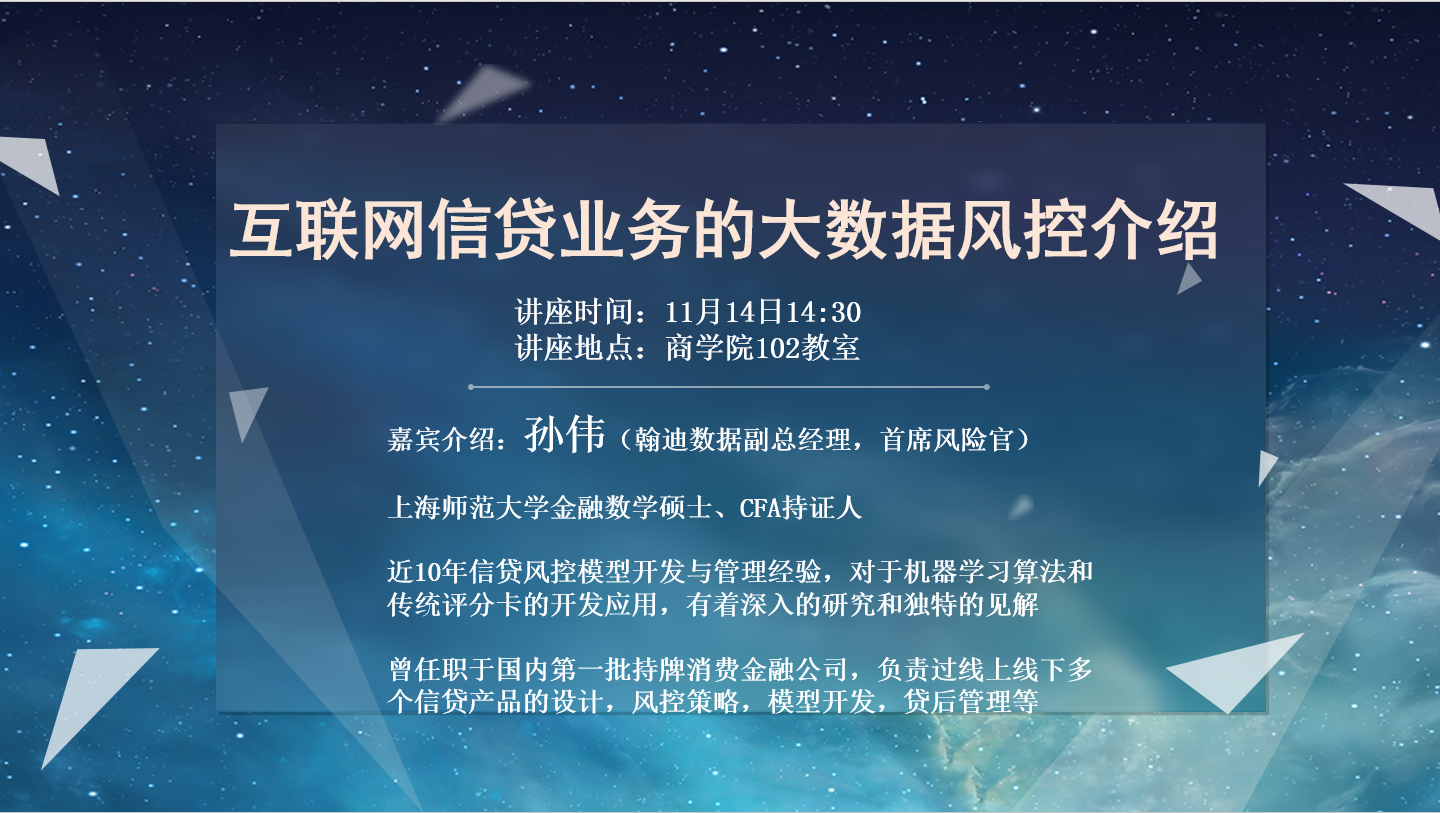 互联网信贷业务的大数据风控介绍

讲座时间：11月14日14:30
讲座地点：商学院102教室

嘉宾介绍：孙伟（翰迪数据副总经理，首席风险官）

上海师范大学金融数学硕士、CFA持证人

近10年信贷风控模型开发与管理经验，对于机器学习算法和传统评分卡的开发应用，有着深入的研究和独特的见解

曾任职于国内第一批持牌消费金融公司，负责过线上线下多个信贷产品的设计，风控策略，模型开发，贷后管理等